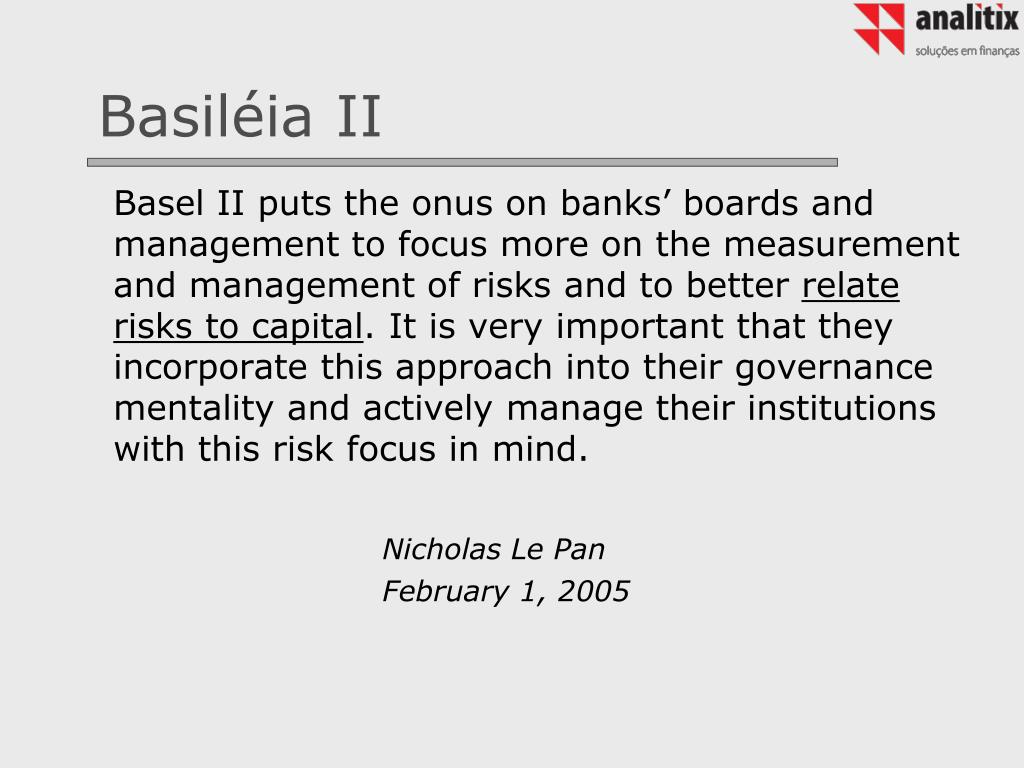 analitix
soluções em finanças

Basiléia II

Basel II puts the onus on banks' boards and management to focus more on the measurement and management of risks and to better relate risks to capital. It is very important that they incorporate this approach into their governance mentality and actively manage their institutions with this risk focus in mind.

Nicholas Le Pan
February 1, 2005